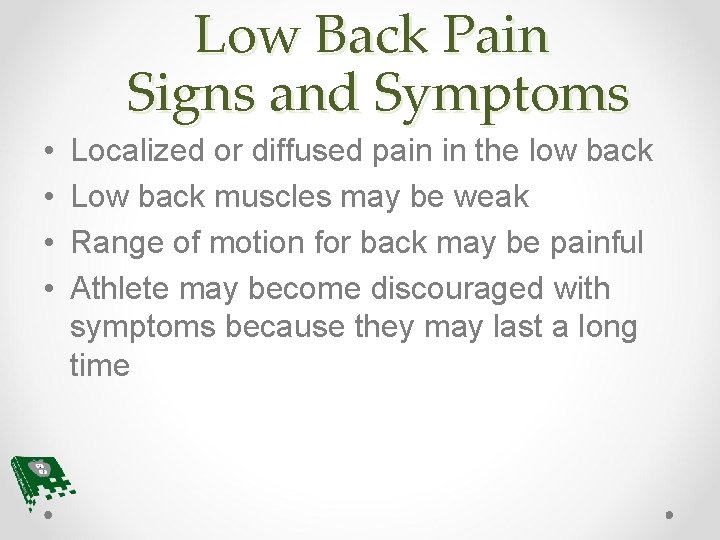 Low Back Pain
Signs and Symptoms

• Localized or diffused pain in the low back
• Low back muscles may be weak
• Range of motion for back may be painful
• Athlete may become discouraged with symptoms because they may last a long time